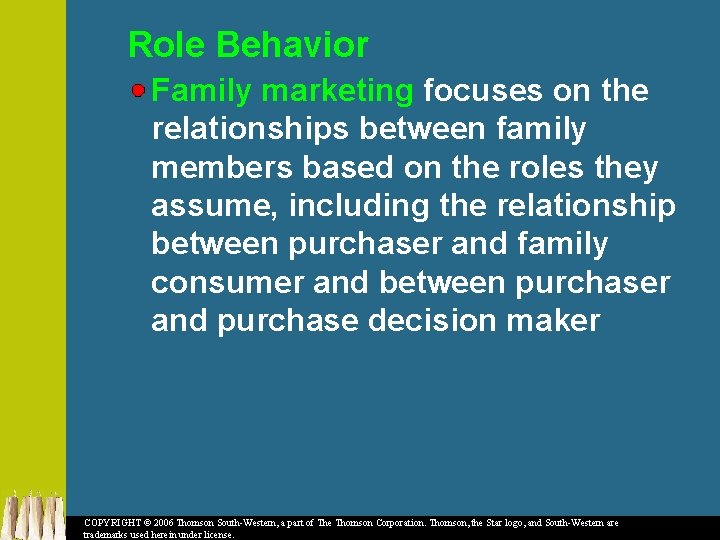 Role Behavior

Family marketing focuses on the relationships between family members based on the roles they assume, including the relationship between purchaser and family consumer and between purchaser and purchase decision maker

COPYRIGHT © 2006 Thomson South-Western, a part of The Thomson Corporation. Thomson, the Star logo, and South-Western are trademarks used herein under license.